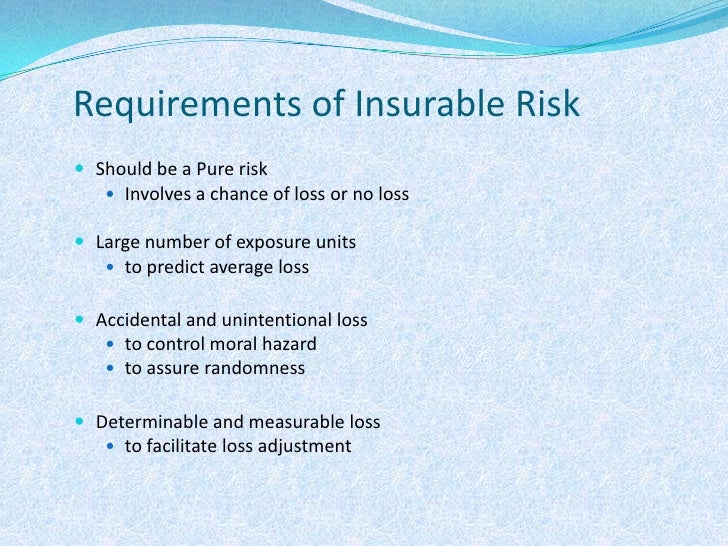 Requirements of Insurable Risk

- Should be a Pure risk
  - Involves a chance of loss or no loss

- Large number of exposure units
  - to predict average loss

- Accidental and unintentional loss
  - to control moral hazard
  - to assure randomness

- Determinable and measurable loss
  - to facilitate loss adjustment